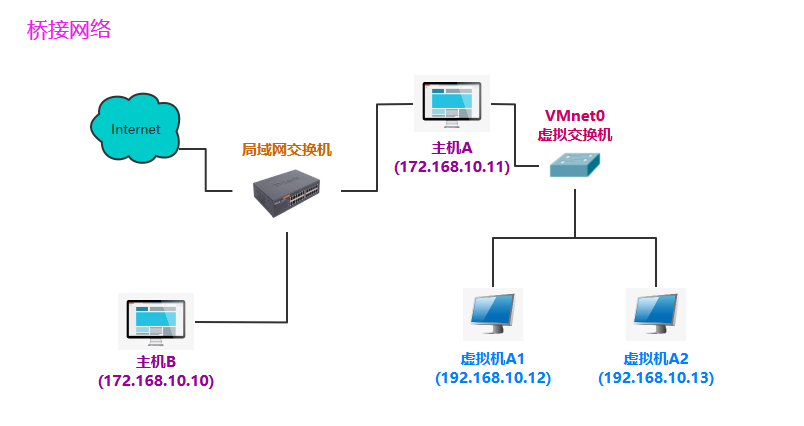 桥接网络

Internet

局域网交换机

主机A
(172.168.10.11)

VMnet0
虚拟交换机

主机B
(172.168.10.10)

虚拟机A1
(192.168.10.12)

虚拟机A2
(192.168.10.13)